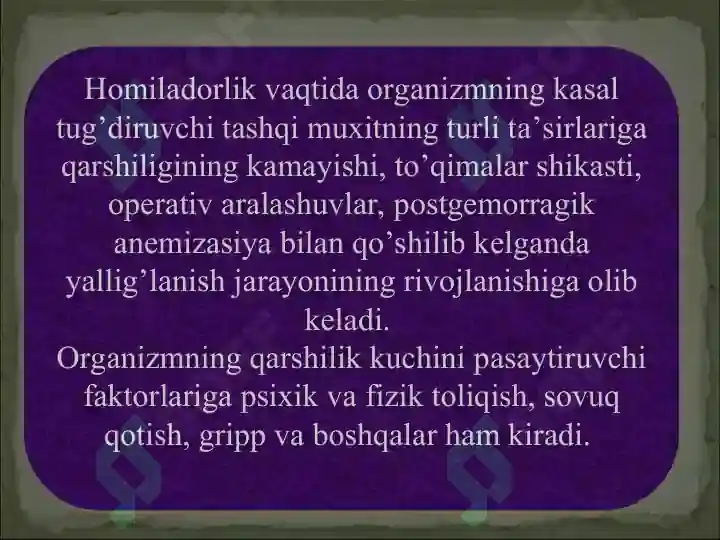 Homiladorlik vaqtida organizmning kasal tug’diruvchi tashqi muxitning turli ta’sirlariga qarshiligining kamayishi, to’qimalar shikasti, operativ aralashuvlar, postgemorragik anemizasiya bilan qo’shilib kelganda yallig’lanish jarayonining rivojlanishiga olib keladi.
Organizmning qarshilik kuchini pasaytiruvchi faktorlariga psixik va fizik toliqish, sovuq qotish, gripp va boshqalar ham kiradi.